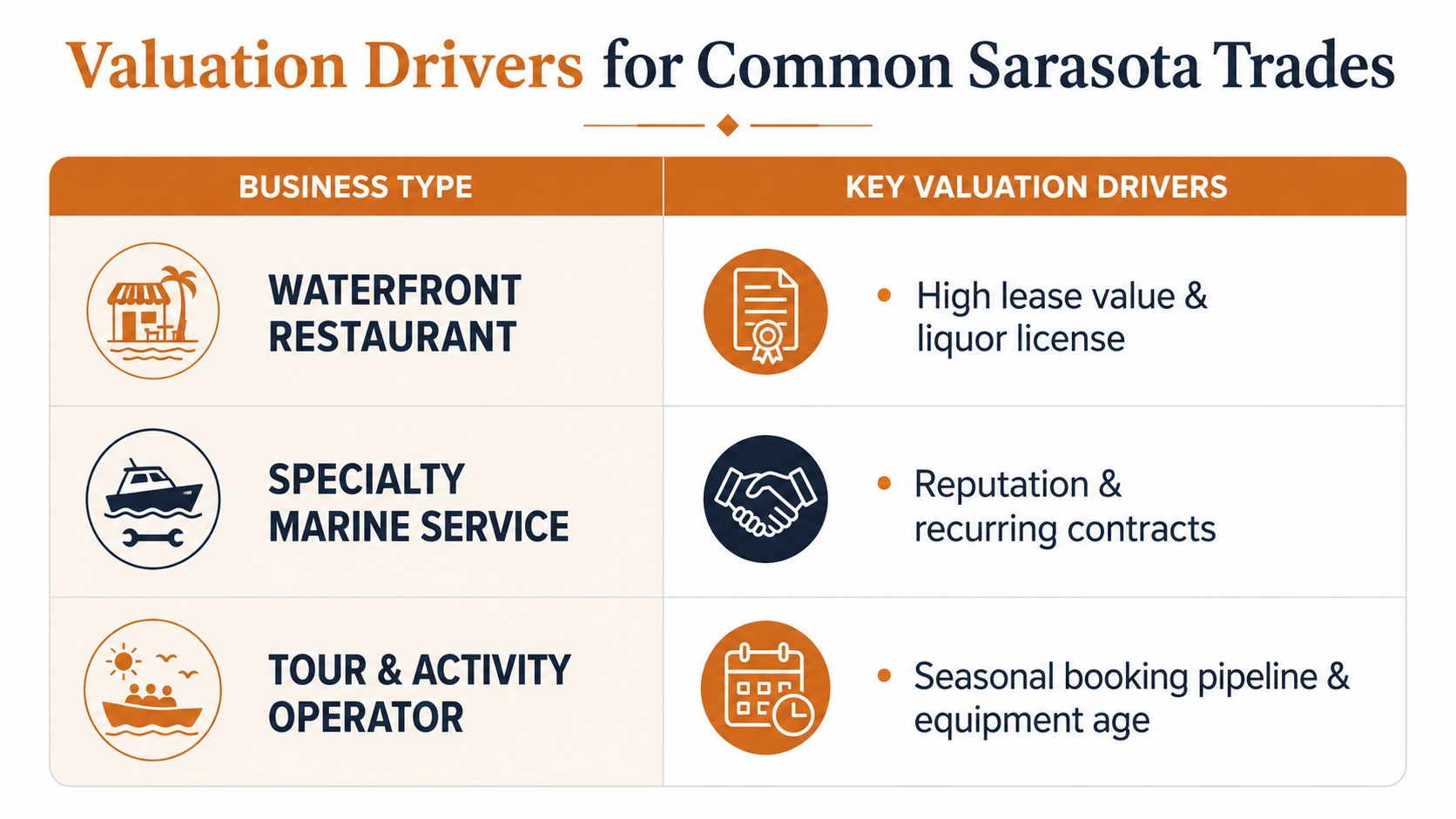 Valuation Drivers for Common Sarasota Trades

| BUSINESS TYPE | KEY VALUATION DRIVERS |
|---|---|
| WATERFRONT RESTAURANT | • High lease value & liquor license |
| SPECIALTY MARINE SERVICE | • Reputation & recurring contracts |
| TOUR & ACTIVITY OPERATOR | • Seasonal booking pipeline & equipment age |